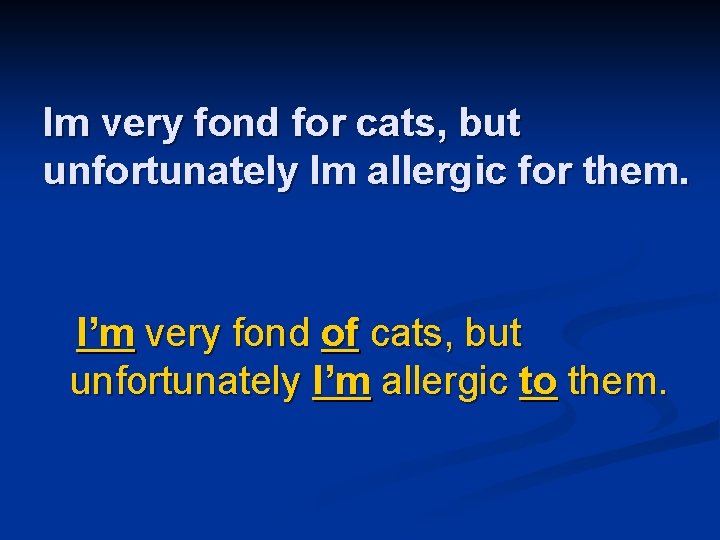 Im very fond for cats, but unfortunately Im allergic for them.

I’m very fond of cats, but unfortunately I’m allergic to them.